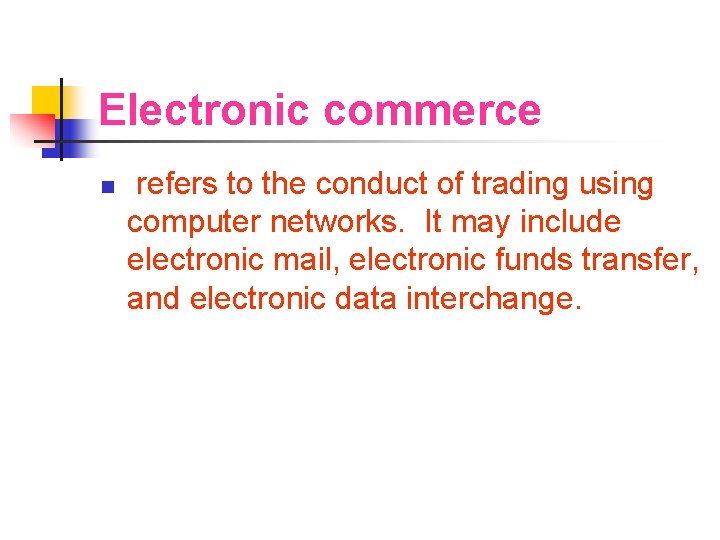 Electronic commerce

refers to the conduct of trading using computer networks. It may include electronic mail, electronic funds transfer, and electronic data interchange.